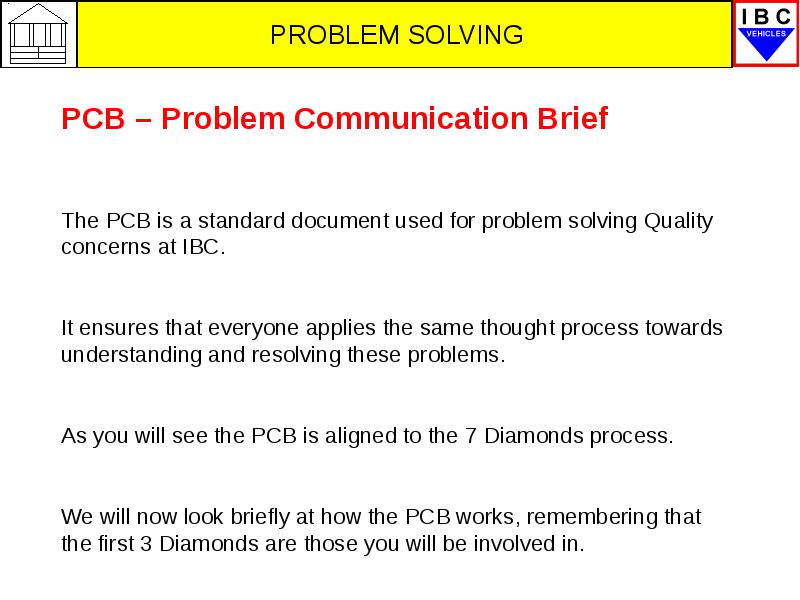 PROBLEM SOLVING

IBC
VEHICLES

PCB – Problem Communication Brief

The PCB is a standard document used for problem solving Quality concerns at IBC.

It ensures that everyone applies the same thought process towards understanding and resolving these problems.

As you will see the PCB is aligned to the 7 Diamonds process.

We will now look briefly at how the PCB works, remembering that the first 3 Diamonds are those you will be involved in.